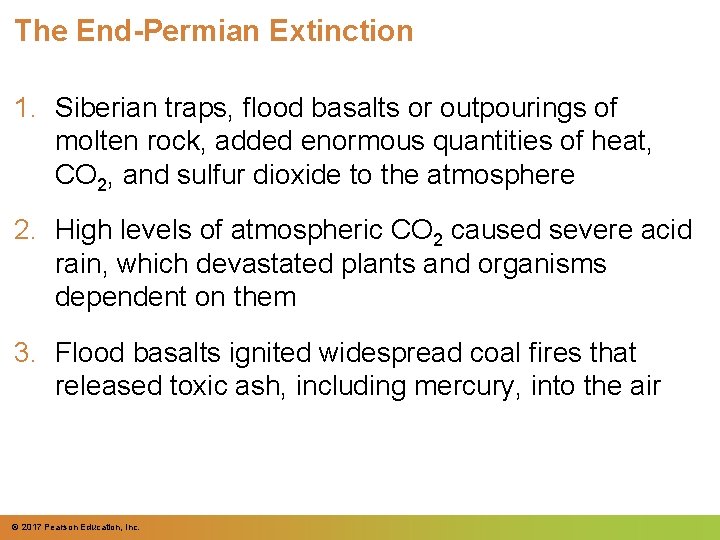 The End-Permian Extinction

1. Siberian traps, flood basalts or outpourings of molten rock, added enormous quantities of heat, $CO_2$, and sulfur dioxide to the atmosphere

2. High levels of atmospheric $CO_2$ caused severe acid rain, which devastated plants and organisms dependent on them

3. Flood basalts ignited widespread coal fires that released toxic ash, including mercury, into the air

© 2017 Pearson Education, Inc.